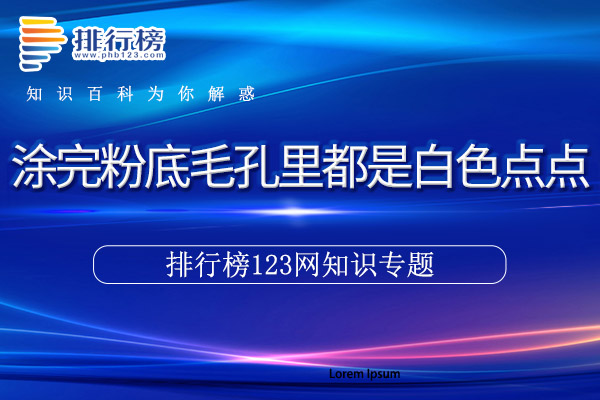 排行榜
www.phb123.com
知识百科为你解惑

涂完粉底毛孔里都是白色点点

排行榜123网知识专题

Lorem Ipsum